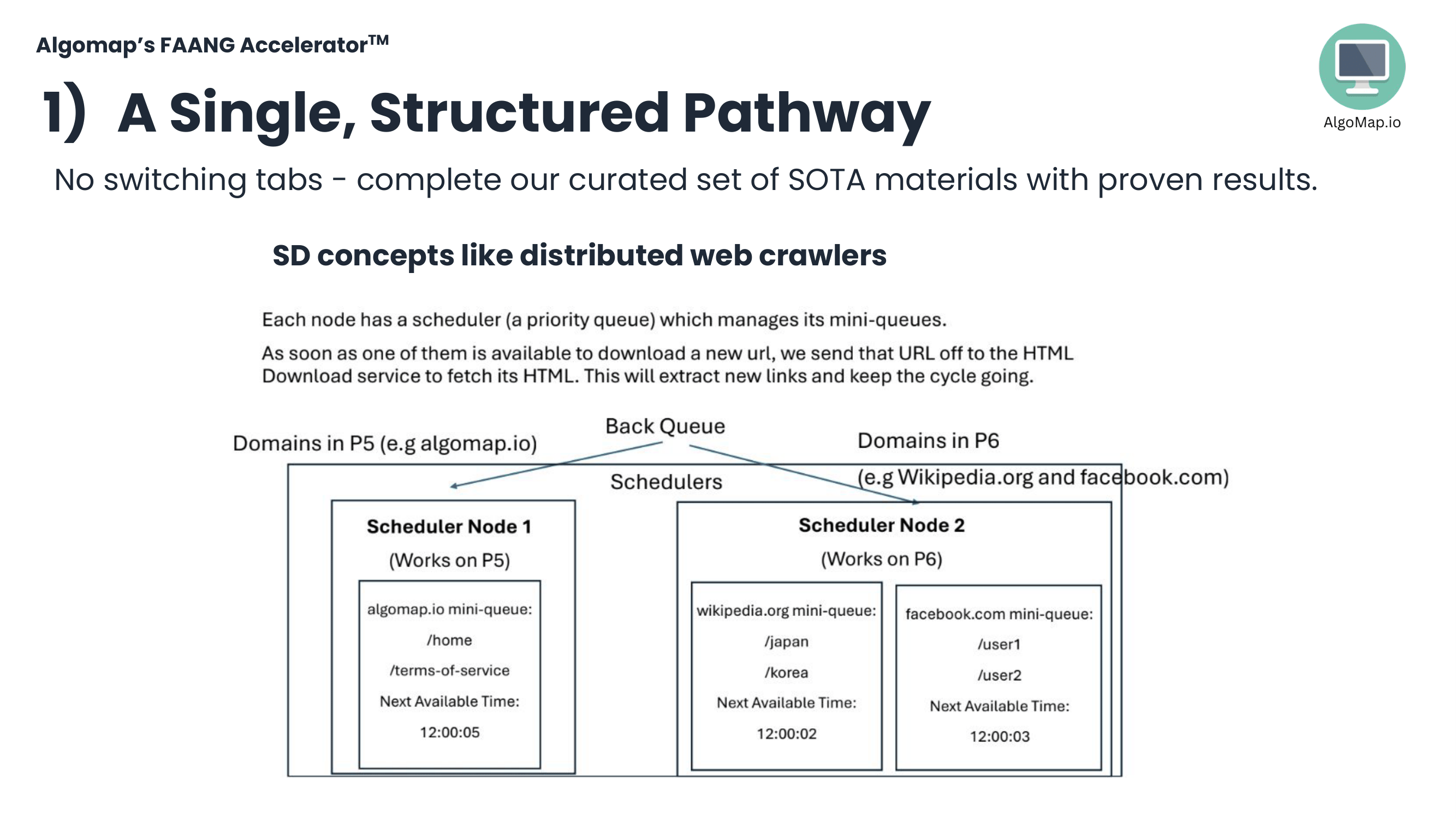 Algomap's FAANG Accelerator™

AlgoMap.io

1) A Single, Structured Pathway

No switching tabs - complete our curated set of SOTA materials with proven results.

SD concepts like distributed web crawlers

Each node has a scheduler (a priority queue) which manages its mini-queues.

As soon as one of them is available to download a new url, we send that URL off to the HTML Download service to fetch its HTML. This will extract new links and keep the cycle going.

Back Queue

Domains in P5 (e.g algomap.io)

Domains in P6

(e.g Wikipedia.org and facebook.com)

Schedulers

Scheduler Node 1

(Works on P5)

algomap.io mini-queue:

/home

/terms-of-service

Next Available Time:

12:00:05

Scheduler Node 2

(Works on P6)

wikipedia.org mini-queue:

/japan

/korea

Next Available Time:

12:00:02

facebook.com mini-queue:

/user1

/user2

Next Available Time:

12:00:03